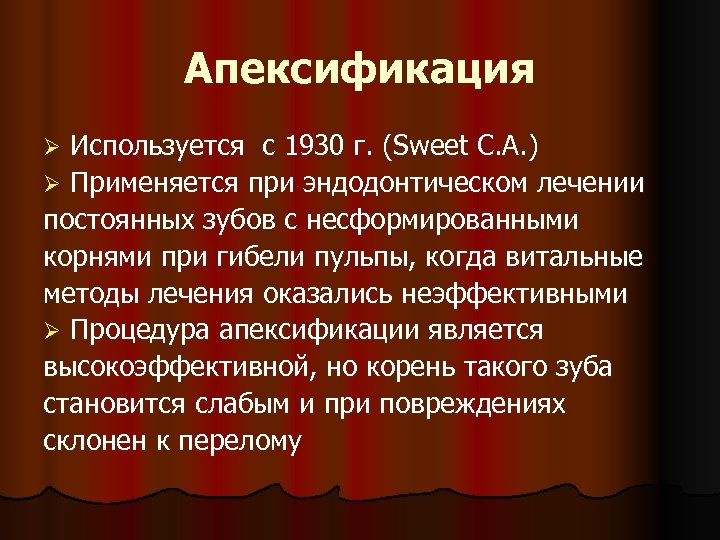 Апексификация

➢ Используется с 1930 г. (Sweet C.A.)
➢ Применяется при эндодонтическом лечении постоянных зубов с несформированными корнями при гибели пульпы, когда витальные методы лечения оказались неэффективными
➢ Процедура апексификации является высокоэффективной, но корень такого зуба становится слабым и при повреждениях склонен к перелому